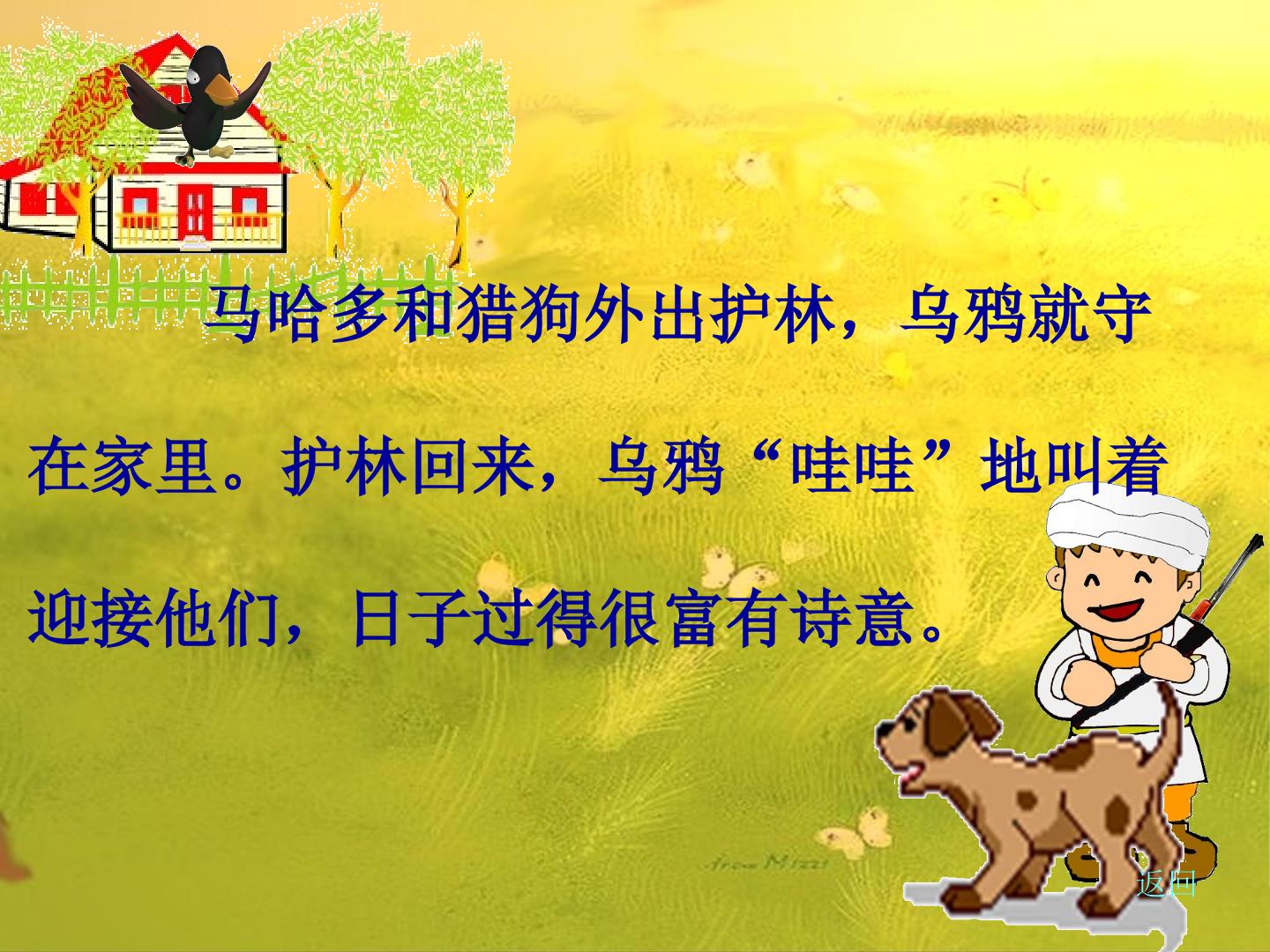 马哈多和猎狗外出护林，乌鸦就守在家里。护林回来，乌鸦“哇哇”地叫着迎接他们，日子过得很富有诗意。

返回